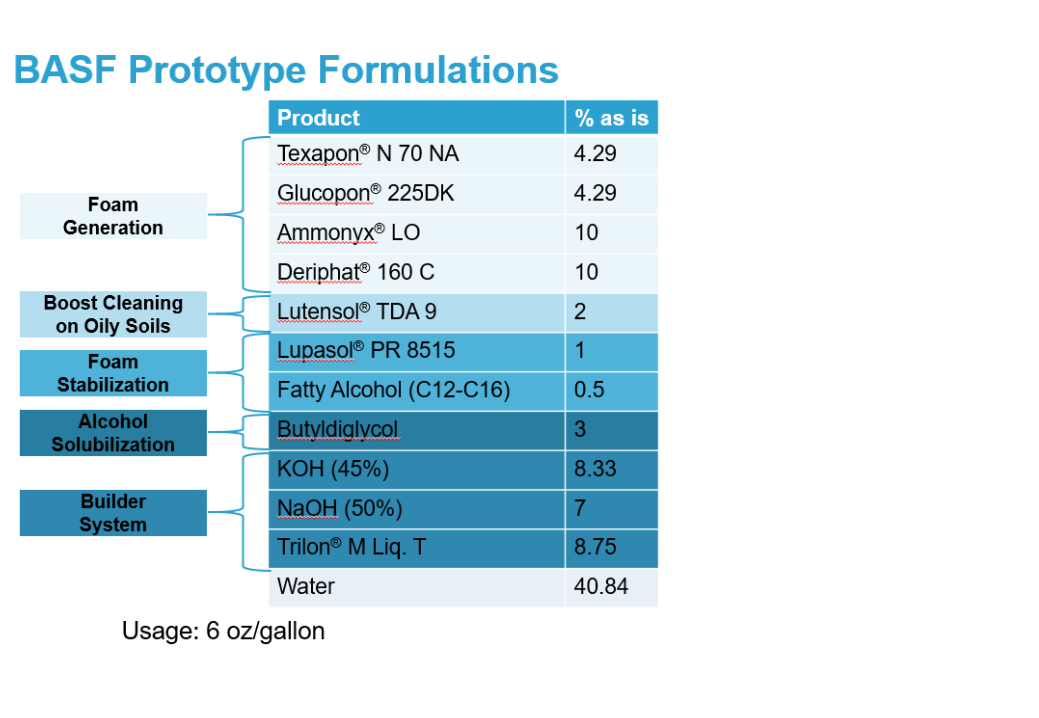 BASF Prototype Formulations

Foam Generation

Boost Cleaning on Oily Soils

Foam Stabilization

Alcohol Solubilization

Builder System

| Product | % as is |
|---|---|
| Texapon® N 70 NA | 4.29 |
| Glucopon® 225DK | 4.29 |
| Ammonyx® LO | 10 |
| Deriphat® 160 C | 10 |
| Lutensol® TDA 9 | 2 |
| Lupasol® PR 8515 | 1 |
| Fatty Alcohol (C12-C16) | 0.5 |
| Butyldiglycol | 3 |
| KOH (45%) | 8.33 |
| NaOH (50%) | 7 |
| Trilon® M Liq. T | 8.75 |
| Water | 40.84 |

Usage: 6 oz/gallon